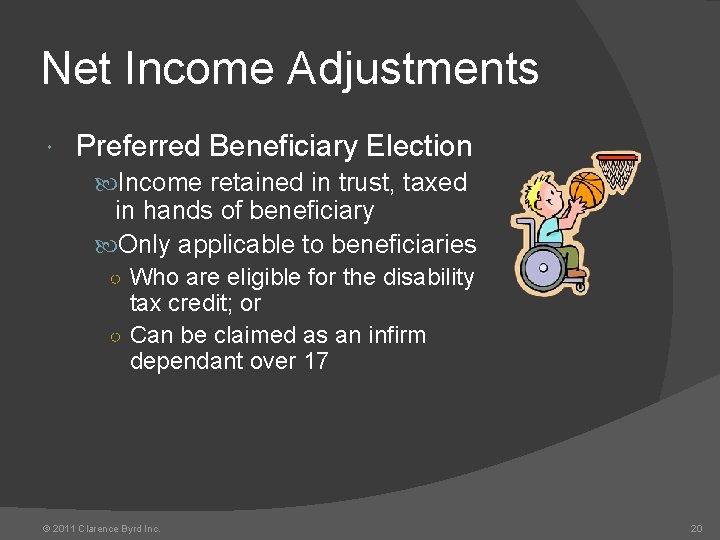 Net Income Adjustments

Preferred Beneficiary Election

Income retained in trust, taxed in hands of beneficiary

Only applicable to beneficiaries

Who are eligible for the disability tax credit; or

Can be claimed as an infirm dependant over 17

© 2011 Clarence Byrd Inc.

20